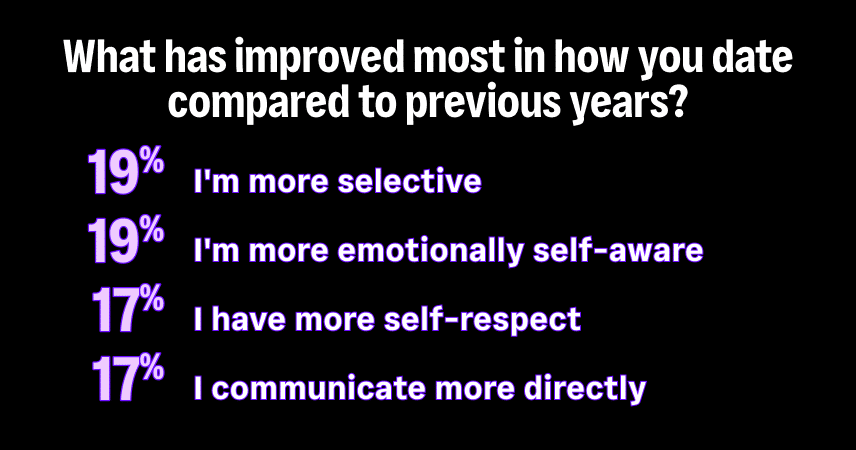 What has improved most in how you date compared to previous years?

19% I'm more selective

19% I'm more emotionally self-aware

17% I have more self-respect

17% I communicate more directly